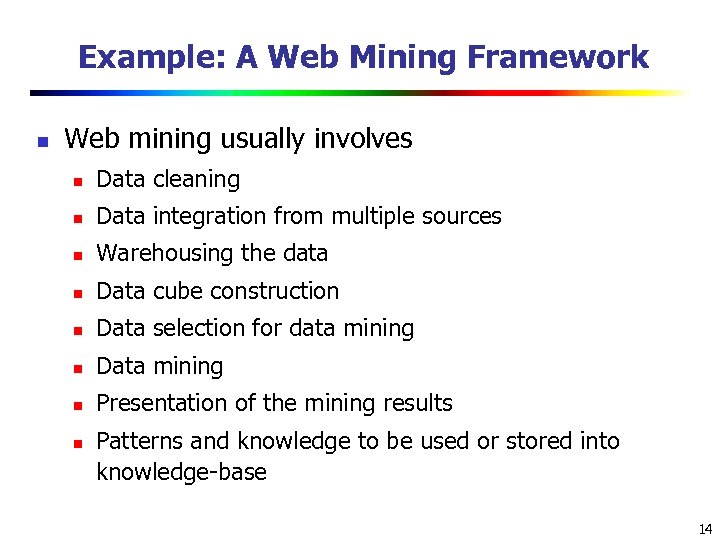 Example: A Web Mining Framework

- Web mining usually involves
  - Data cleaning
  - Data integration from multiple sources
  - Warehousing the data
  - Data cube construction
  - Data selection for data mining
  - Data mining
  - Presentation of the mining results
  - Patterns and knowledge to be used or stored into knowledge-base

14